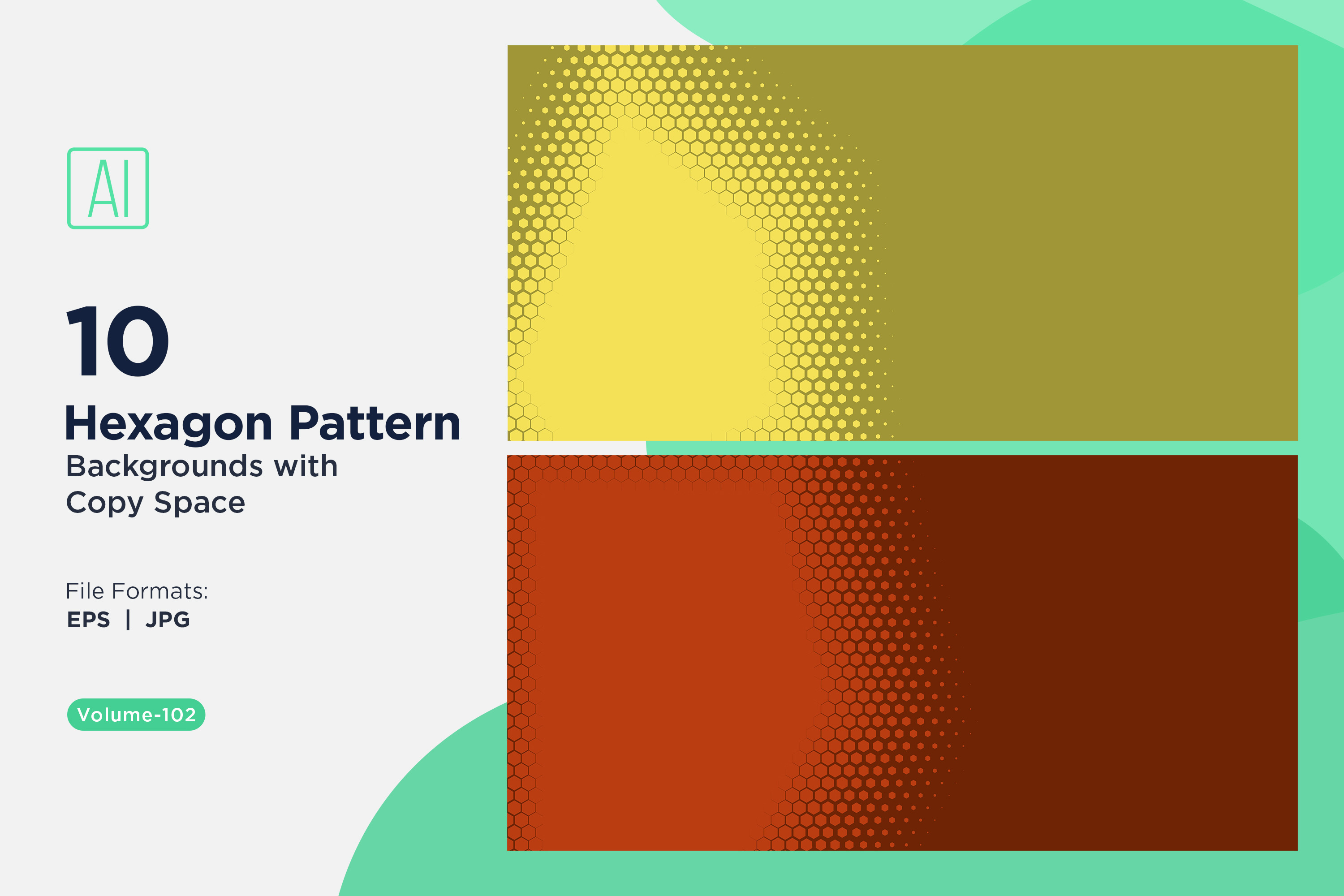 AI

10

Hexagon Pattern

Backgrounds with Copy Space

File Formats:
EPS | JPG

Volume-102